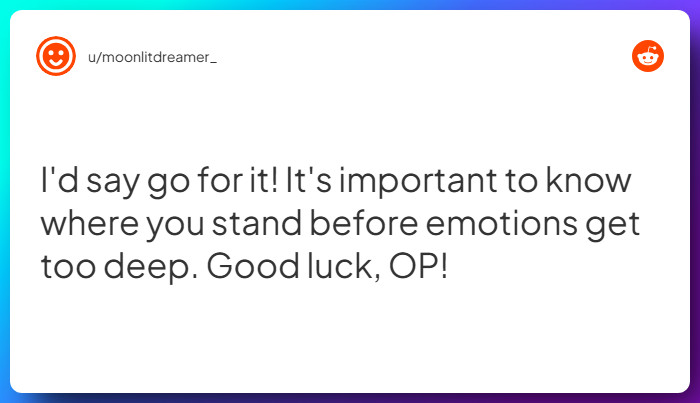 u/moonlitdreamer_

I'd say go for it! It's important to know where you stand before emotions get too deep. Good luck, OP!